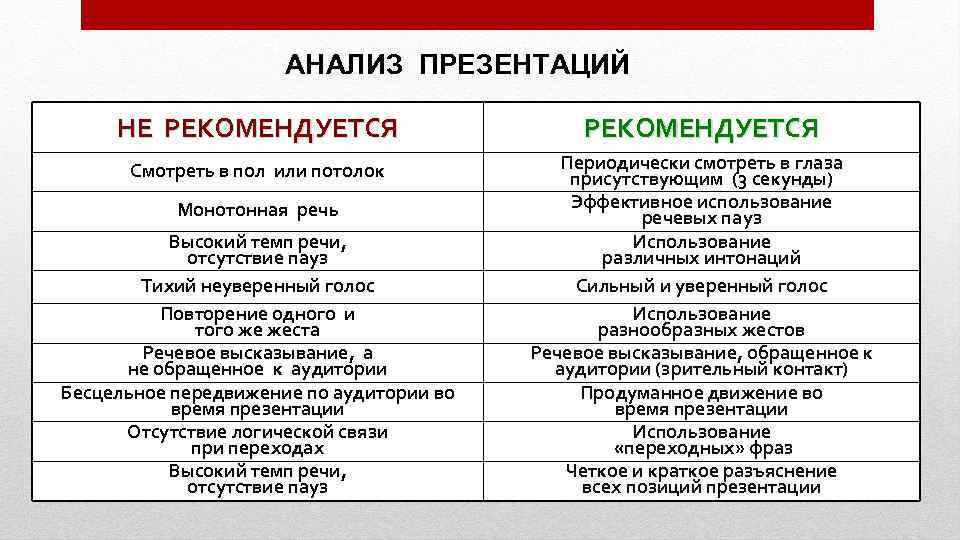 АНАЛИЗ ПРЕЗЕНТАЦИЙ

| НЕ РЕКОМЕНДУЕТСЯ | РЕКОМЕНДУЕТСЯ |
|---|---|
| Смотреть в пол или потолок | Периодически смотреть в глаза присутствующим (3 секунды) |
| Монотонная речь | Эффективное использование речевых пауз |
| Высокий темп речи, отсутствие пауз | Использование различных интонаций |
| Тихий неуверенный голос | Сильный и уверенный голос |
| Повторение одного и того же жеста | Использование разнообразных жестов |
| Речевое высказывание, а не обращенное к аудитории | Речевое высказывание, обращенное к аудитории (зрительный контакт) |
| Бесцельное передвижение по аудитории во время презентации | Продуманное движение во время презентации |
| Отсутствие логической связи при переходах | Использование «переходных» фраз |
| Высокий темп речи, отсутствие пауз | Четкое и краткое разъяснение всех позиций презентации |